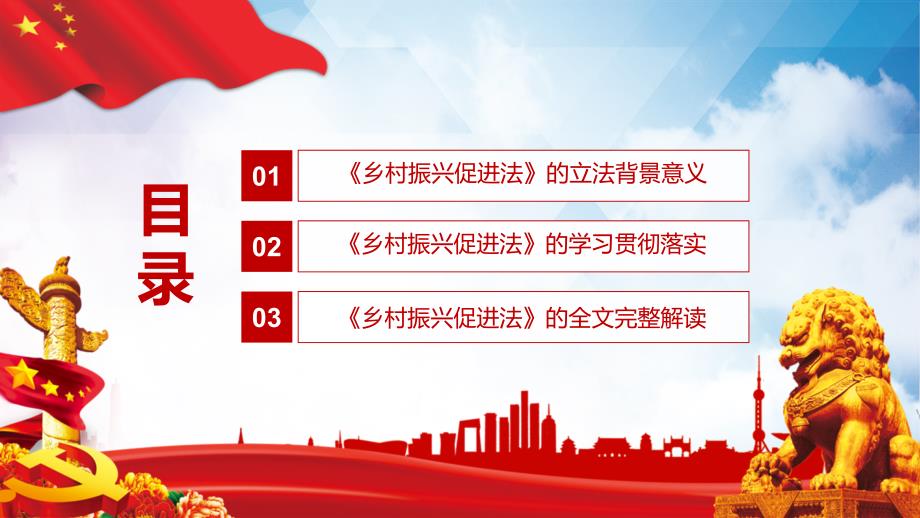 目录

01 《乡村振兴促进法》的立法背景意义

02 《乡村振兴促进法》的学习贯彻落实

03 《乡村振兴促进法》的全文完整解读